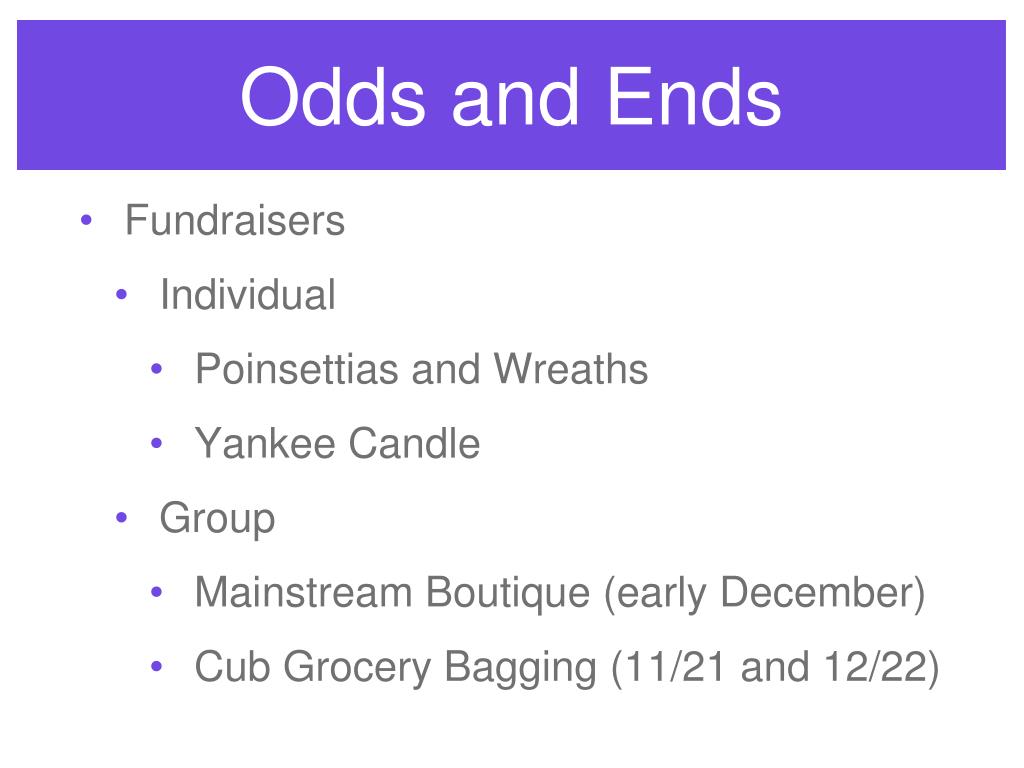 Odds and Ends

• Fundraisers
  • Individual
    • Poinsettias and Wreaths
    • Yankee Candle
  • Group
    • Mainstream Boutique (early December)
    • Cub Grocery Bagging (11/21 and 12/22)